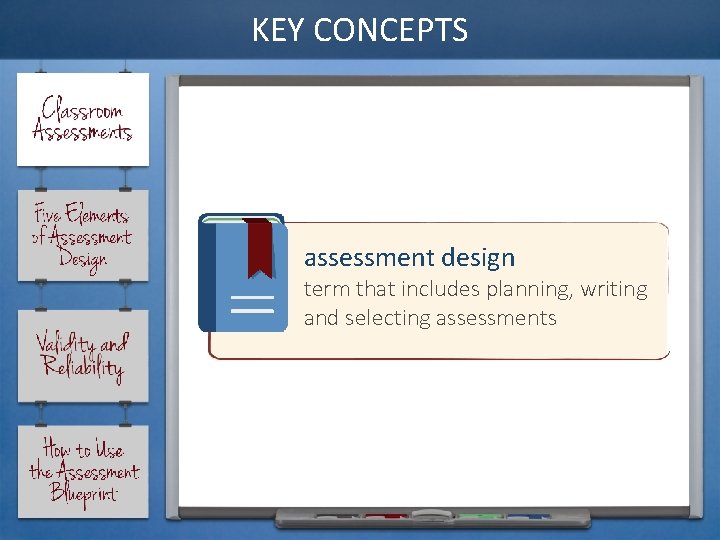 KEY CONCEPTS

Classroom Assessments

Five Elements of Assessment Design

Validity and Reliability

How to Use the Assessment Blueprint

assessment design
term that includes planning, writing and selecting assessments